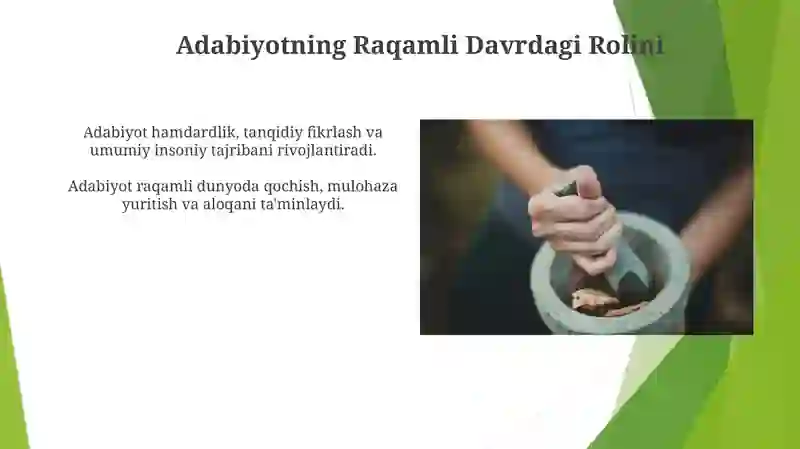 Adabiyotning Raqamli Davrdagi Rolini

Adabiyot hamdardlik, tanqidiy fikrlash va umumiy insoniy tajribani rivojlantiradi.

Adabiyot raqamli dunyoda qochish, mulohaza yuritish va aloqani ta'minlaydi.